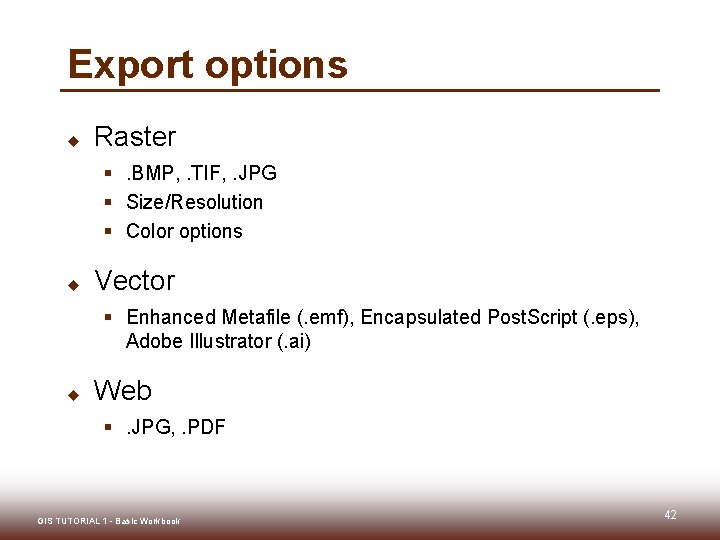 Export options

Raster

.BMP, .TIF, .JPG

Size/Resolution

Color options

Vector

Enhanced Metafile (.emf), Encapsulated PostScript (.eps), Adobe Illustrator (.ai)

Web

.JPG, .PDF

GIS TUTORIAL 1 - Basic Workbook

42